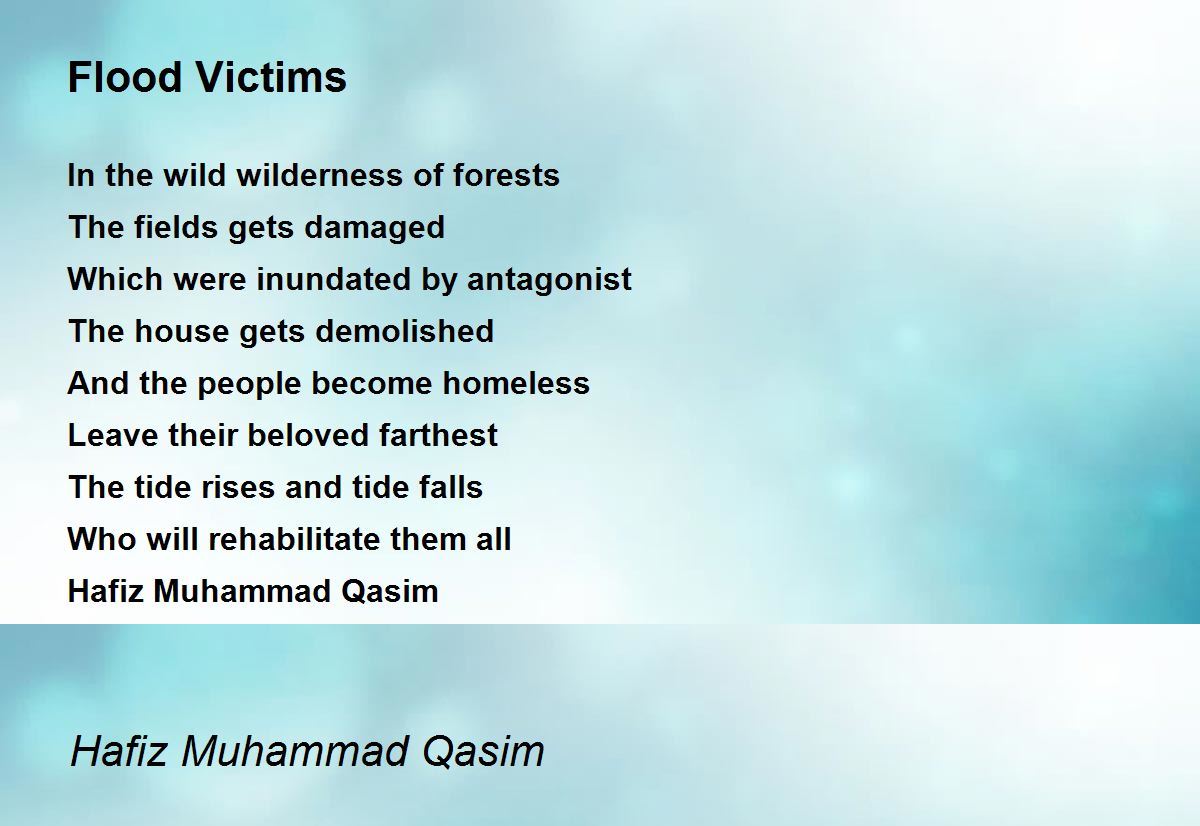 Flood Victims

In the wild wilderness of forests
The fields gets damaged
Which were inundated by antagonist
The house gets demolished
And the people become homeless
Leave their beloved farthest
The tide rises and tide falls
Who will rehabilitate them all
Hafiz Muhammad Qasim

Hafiz Muhammad Qasim